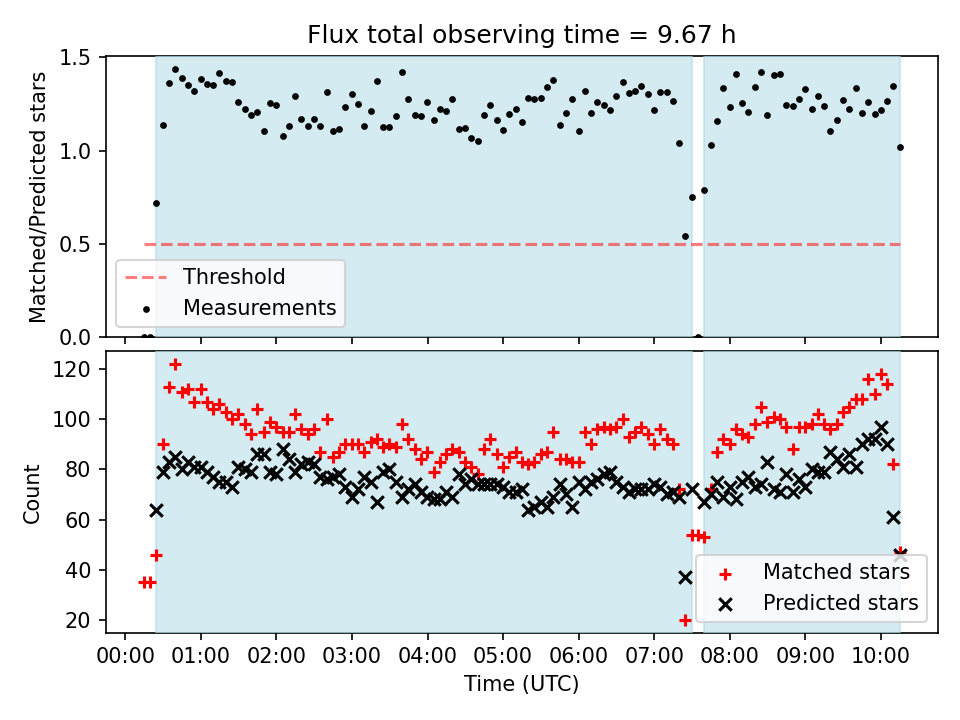 Flux total observing time = 9.67 h

Matched/Predicted stars

1.5
1.0
0.5
0.0

Threshold
Measurements

Count

120
100
80
60
40
20

Matched stars
Predicted stars

00:00 01:00 02:00 03:00 04:00 05:00 06:00 07:00 08:00 09:00 10:00
Time (UTC)